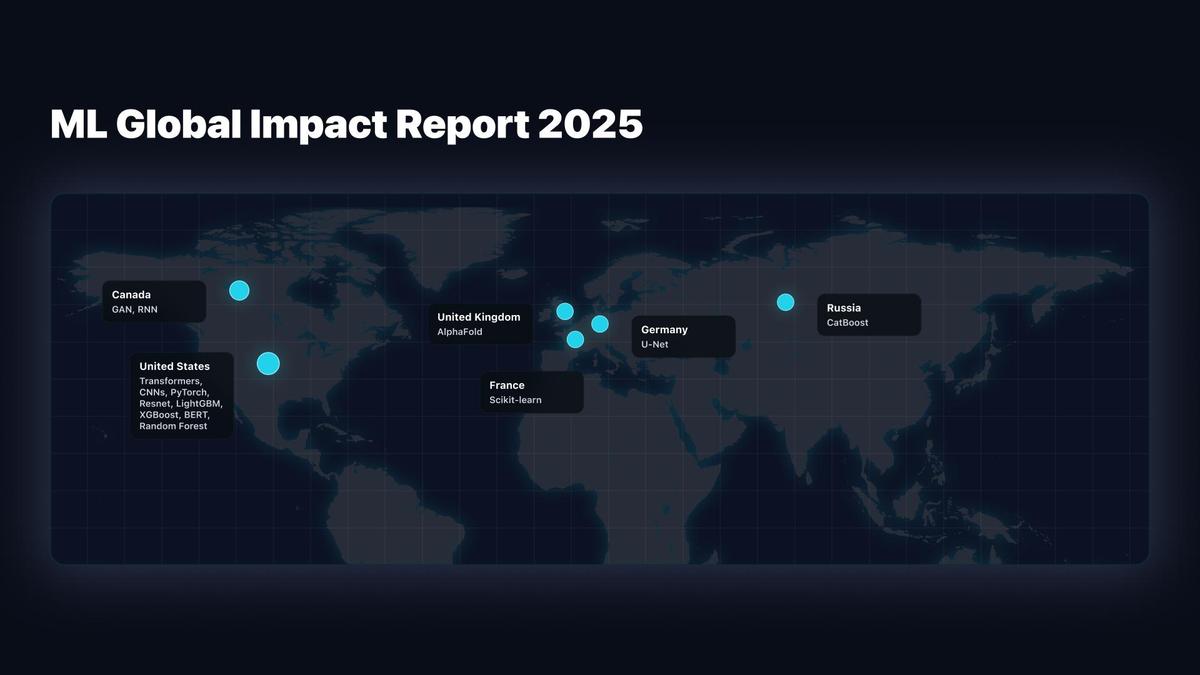 ML Global Impact Report 2025

Canada
GAN, RNN

United States
Transformers, CNNs, PyTorch, Resnet, LightGBM, XGBoost, BERT, Random Forest

United Kingdom
AlphaFold

France
Scikit-learn

Germany
U-Net

Russia
CatBoost